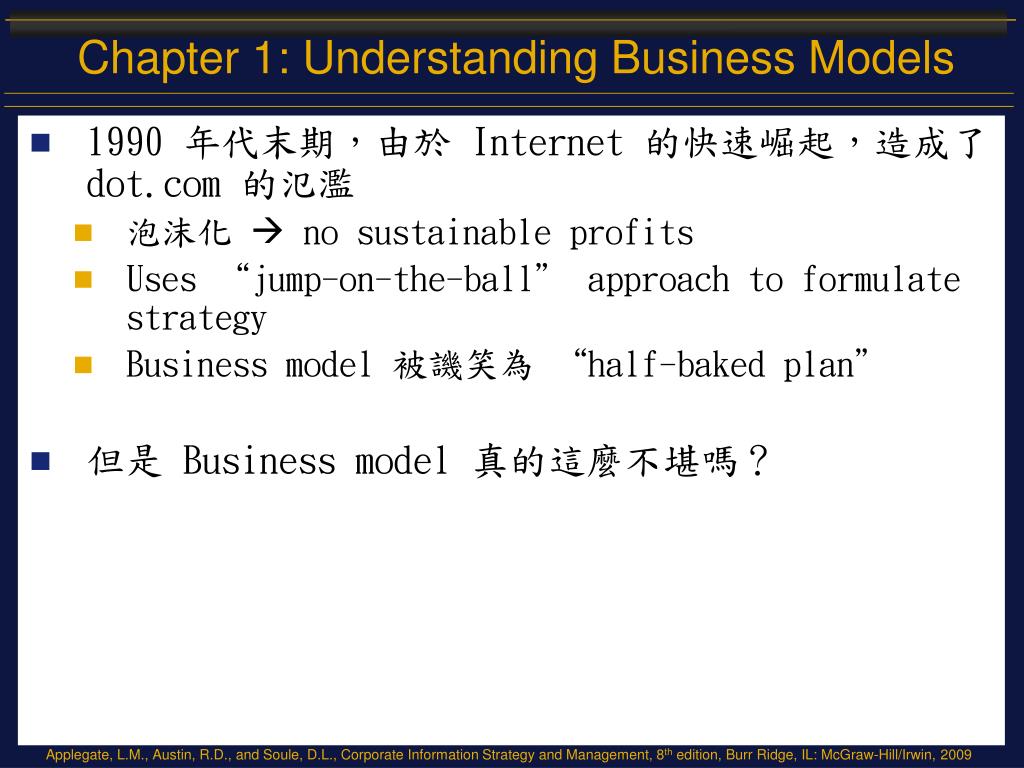 Chapter 1: Understanding Business Models

1990 年代末期，由於 Internet 的快速崛起，造成了 dot.com 的氾濫

泡沫化 → no sustainable profits

Uses “jump-on-the-ball” approach to formulate strategy

Business model 被譏笑為 “half-baked plan”

但是 Business model 真的這麼不堪嗎？

Applegate, L.M., Austin, R.D., and Soule, D.L., Corporate Information Strategy and Management, 8$^{th}$ edition, Burr Ridge, IL: McGraw-Hill/Irwin, 2009